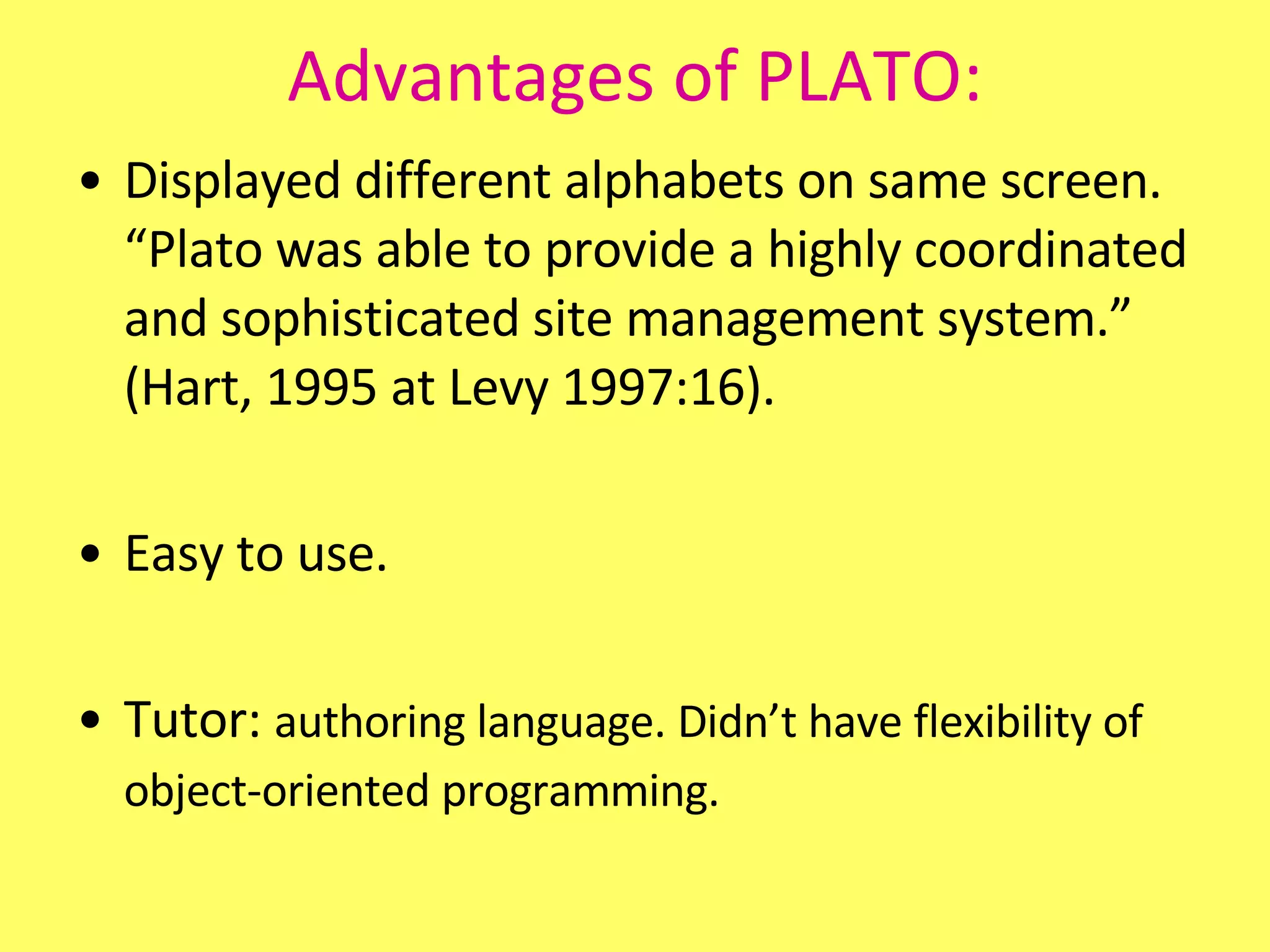 Advantages of PLATO:

• Displayed different alphabets on same screen. “Plato was able to provide a highly coordinated and sophisticated site management system.” (Hart, 1995 at Levy 1997:16).

• Easy to use.

• Tutor: authoring language. Didn’t have flexibility of object-oriented programming.